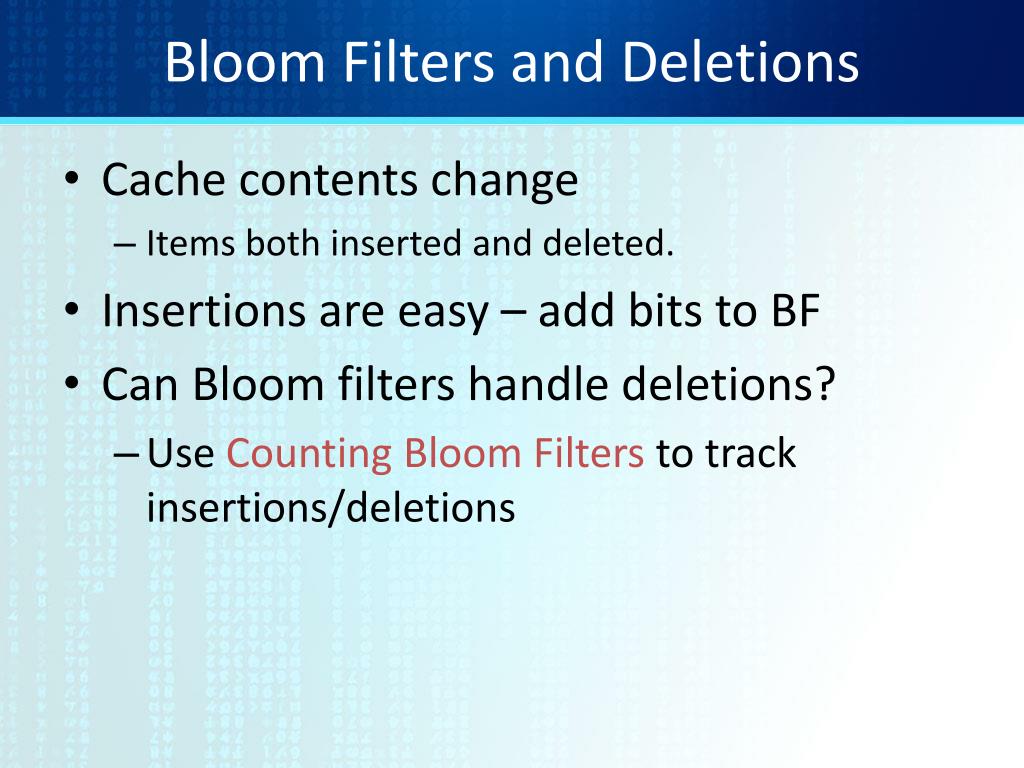 Bloom Filters and Deletions

• Cache contents change
– Items both inserted and deleted.
• Insertions are easy – add bits to BF
• Can Bloom filters handle deletions?
– Use Counting Bloom Filters to track insertions/deletions